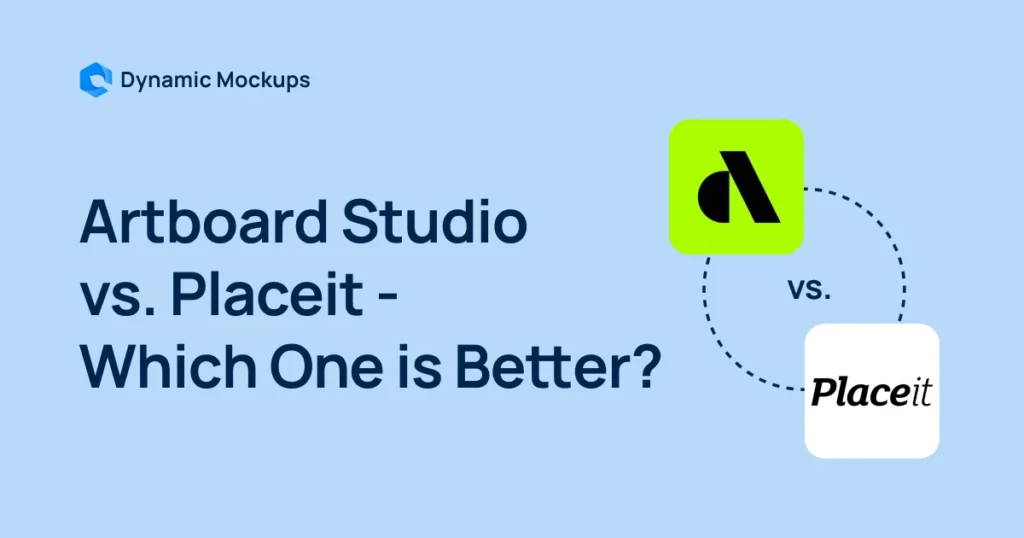 Dynamic Mockups

Artboard Studio vs. Placeit - Which One is Better?

vs.

Placeit